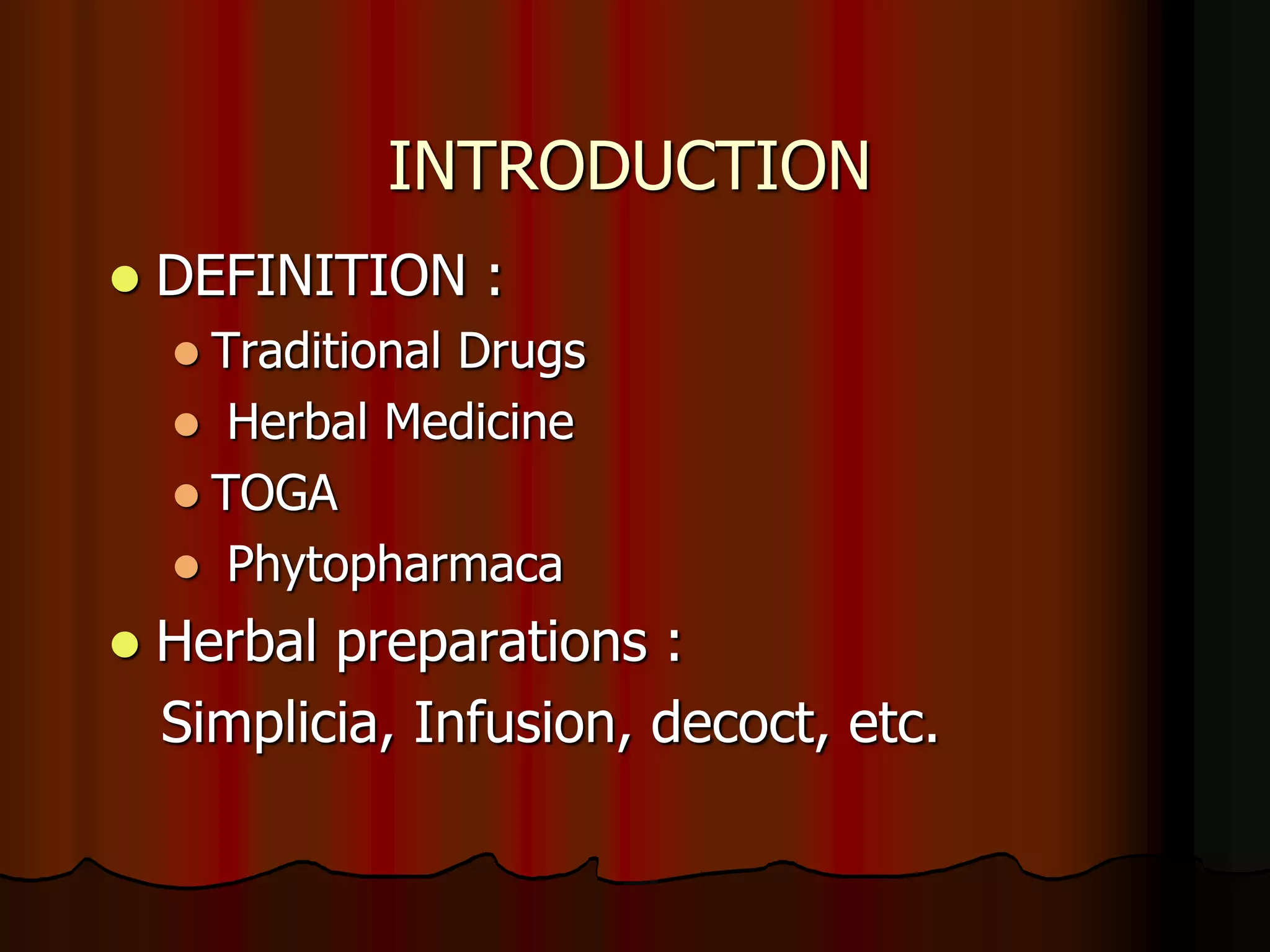 INTRODUCTION

- DEFINITION :
  - Traditional Drugs
  - Herbal Medicine
  - TOGA
  - Phytopharmaca
- Herbal preparations :
  Simplicia, Infusion, decoct, etc.